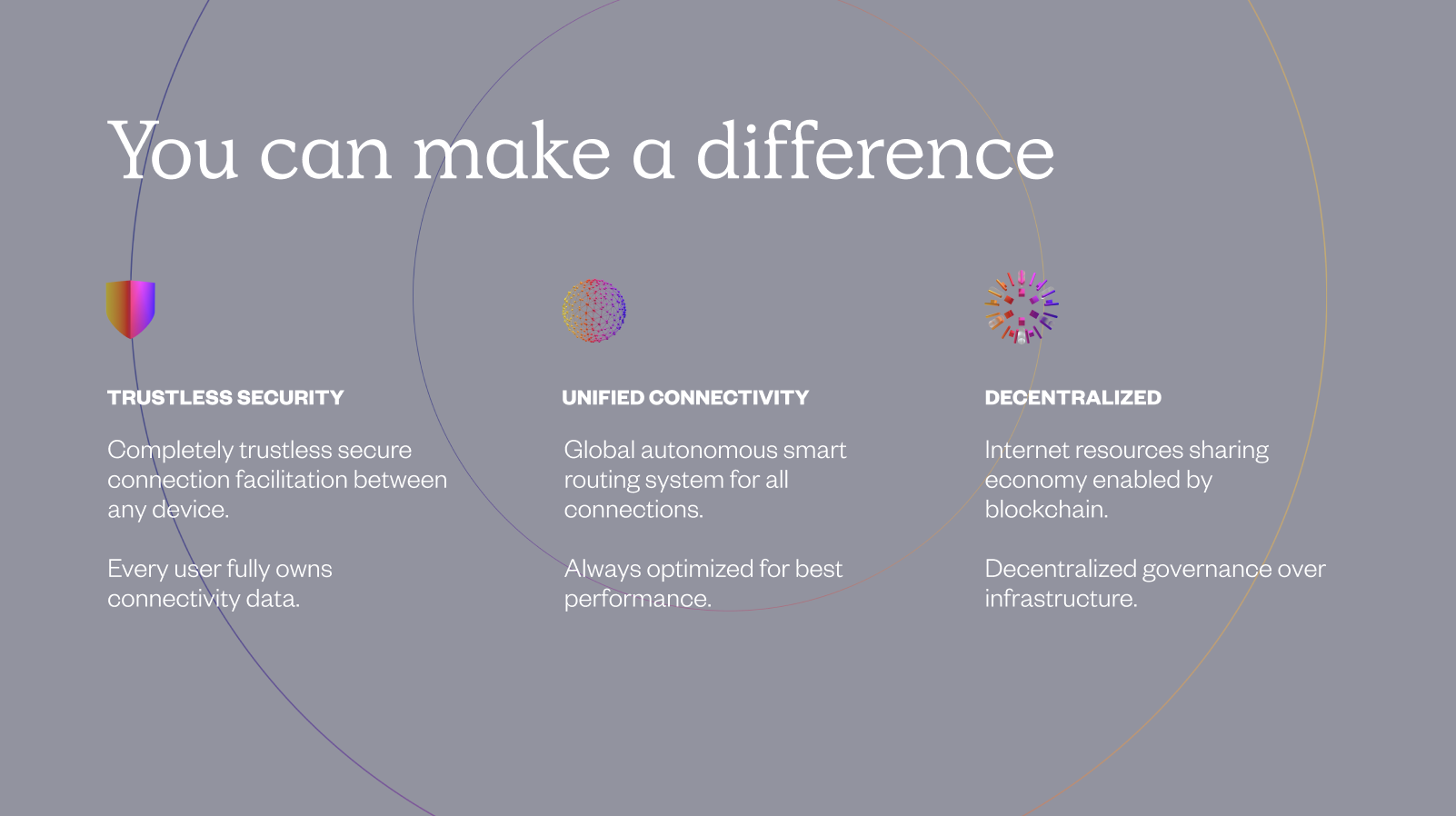 You can make a difference

TRUSTLESS SECURITY

Completely trustless secure connection facilitation between any device.

Every user fully owns connectivity data.

UNIFIED CONNECTIVITY

Global autonomous smart routing system for all connections.

Always optimized for best performance.

DECENTRALIZED

Internet resources sharing economy enabled by blockchain.

Decentralized governance over infrastructure.